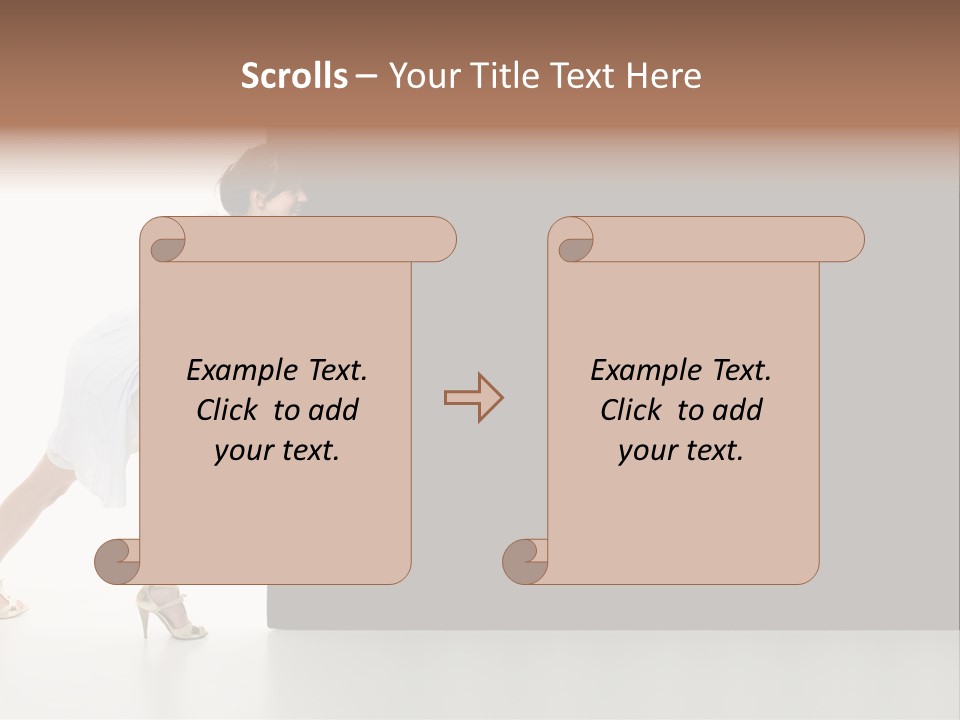 Scrolls – Your Title Text Here

Example Text. Click to add your text.

Example Text. Click to add your text.